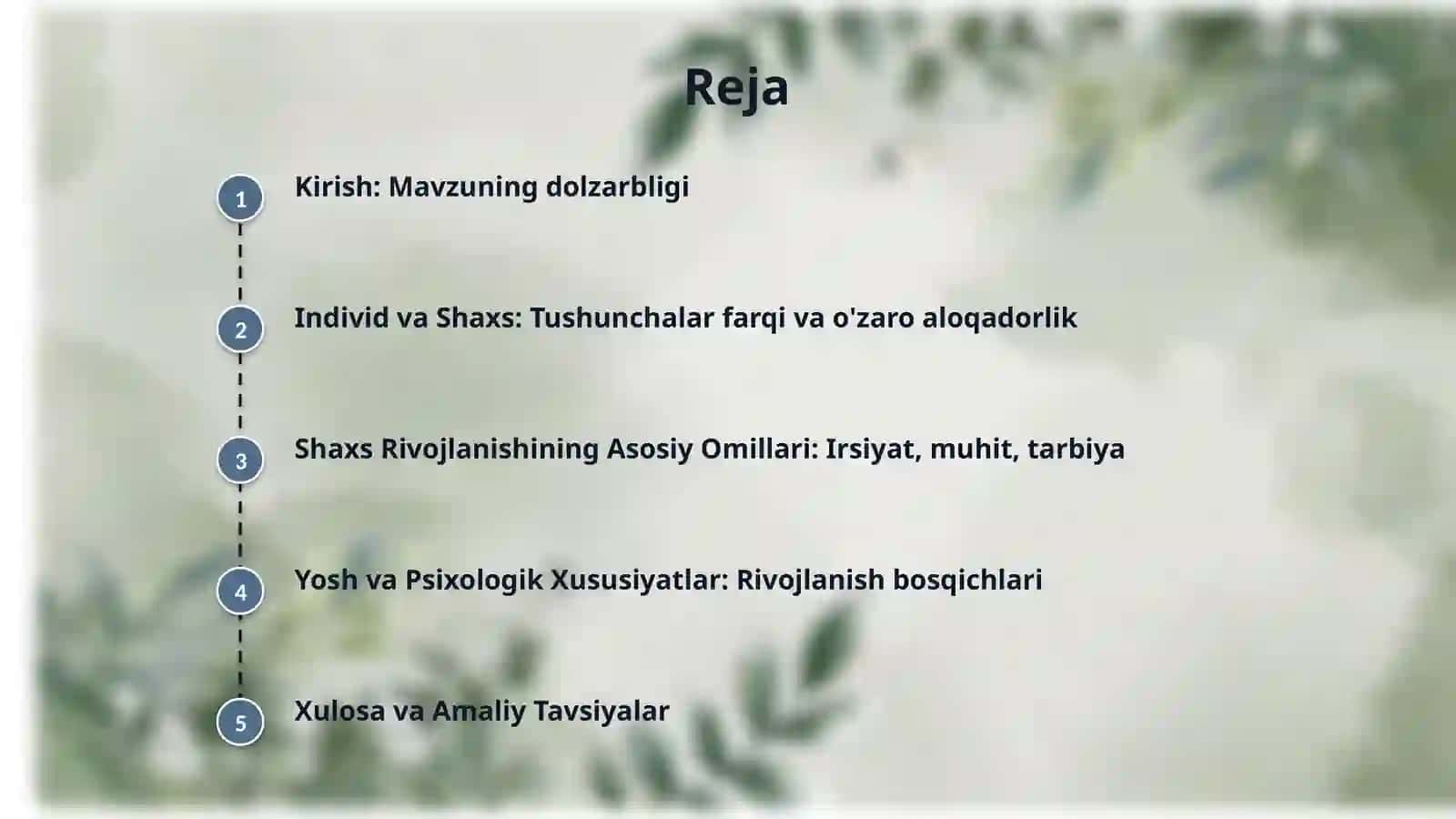 Reja

1 Kirish: Mavzuning dolzarbligi

2 Individ va Shaxs: Tushunchalar farqi va o'zaro aloqadorlik

3 Shaxs Rivojlanishining Asosiy Omillari: Irsiyat, muhit, tarbiya

4 Yosh va Psixologik Xususiyatlar: Rivojlanish bosqichlari

5 Xulosa va Amaliy Tavsiyalar